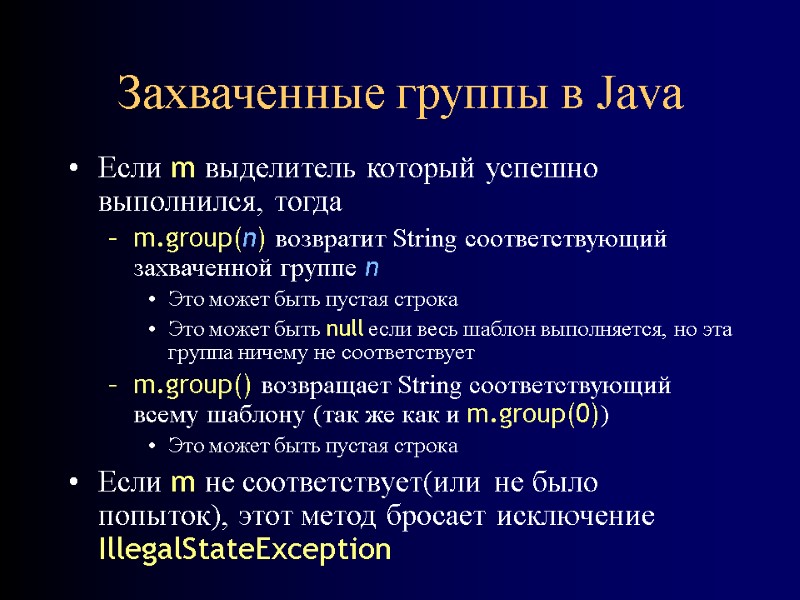 Захваченные группы в Java

• Если m выделитель который успешно выполнился, тогда
  – m.group(n) возвратит String соответствующий захваченной группе n
    • Это может быть пустая строка
    • Это может быть null если весь шаблон выполняется, но эта группа ничему не соответствует
  – m.group() возвращает String соответствующий всему шаблону (так же как и m.group(0))
    • Это может быть пустая строка
• Если m не соответствует(или не было попыток), этот метод бросает исключение IllegalStateException